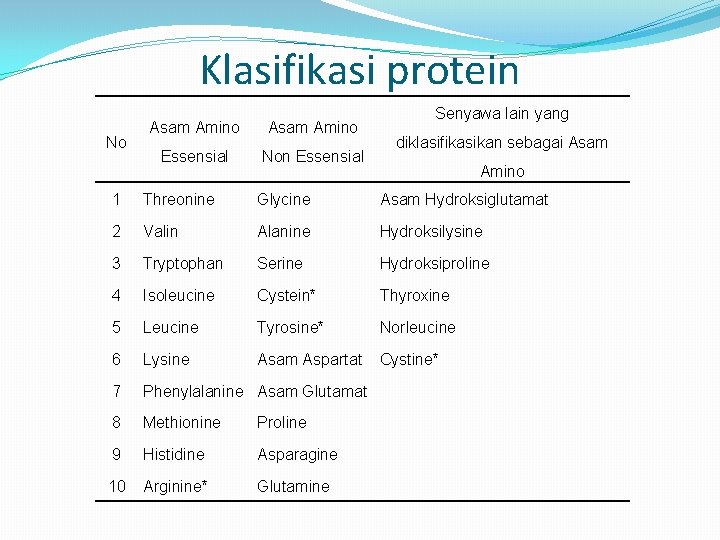 Klasifikasi protein

| No | Asam Amino Essensial | Asam Amino Non Essensial | Senyawa lain yang diklasifikasikan sebagai Asam Amino |
|---|---|---|---|
| 1 | Threonine | Glycine | Asam Hydroksiglutamat |
| 2 | Valin | Alanine | Hydroksilysine |
| 3 | Tryptophan | Serine | Hydroksiproline |
| 4 | Isoleucine | Cystein* | Thyroxine |
| 5 | Leucine | Tyrosine* | Norleucine |
| 6 | Lysine | Asam Aspartat | Cystine* |
| 7 | Phenylalanine | Asam Glutamat | |
| 8 | Methionine | Proline | |
| 9 | Histidine | Asparagine | |
| 10 | Arginine* | Glutamine | |